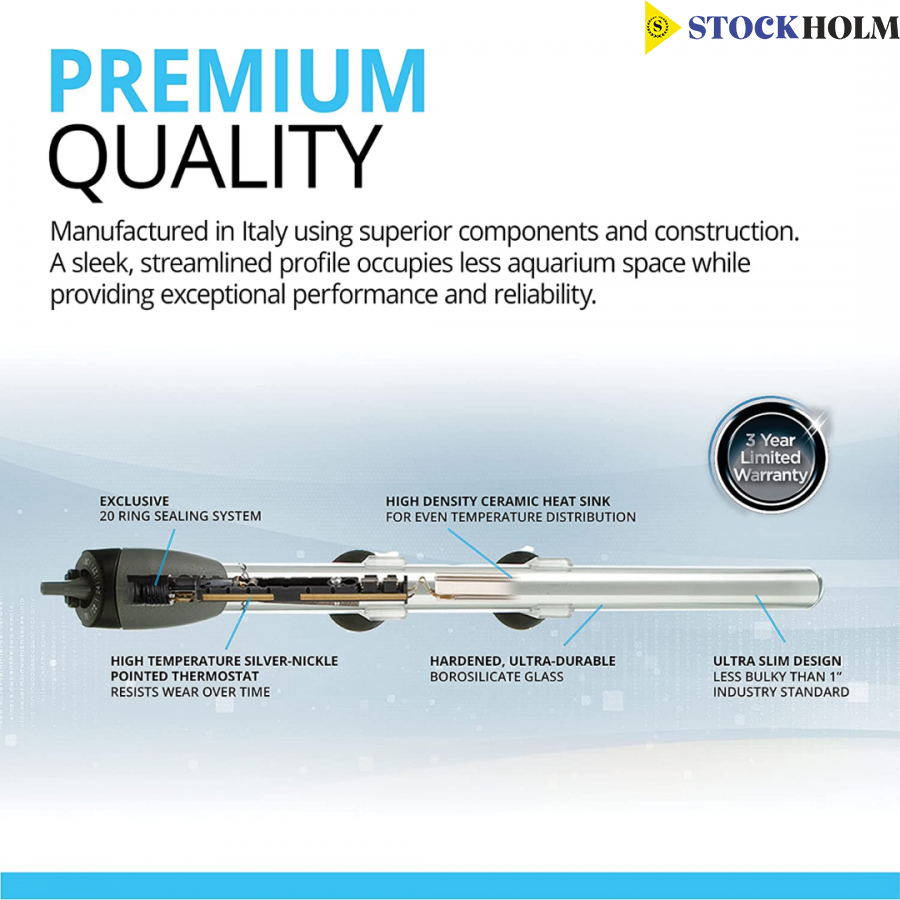 S STOCKHOLM

PREMIUM QUALITY

Manufactured in Italy using superior components and construction. A sleek, streamlined profile occupies less aquarium space while providing exceptional performance and reliability.

3 Year Limited Warranty

EXCLUSIVE
20 RING SEALING SYSTEM

HIGH DENSITY CERAMIC HEAT SINK
FOR EVEN TEMPERATURE DISTRIBUTION

HIGH TEMPERATURE SILVER-NICKLE POINTED THERMOSTAT
RESISTS WEAR OVER TIME

HARDENED, ULTRA-DURABLE
BOROSILICATE GLASS

ULTRA SLIM DESIGN
LESS BULKY THAN 1"
INDUSTRY STANDARD